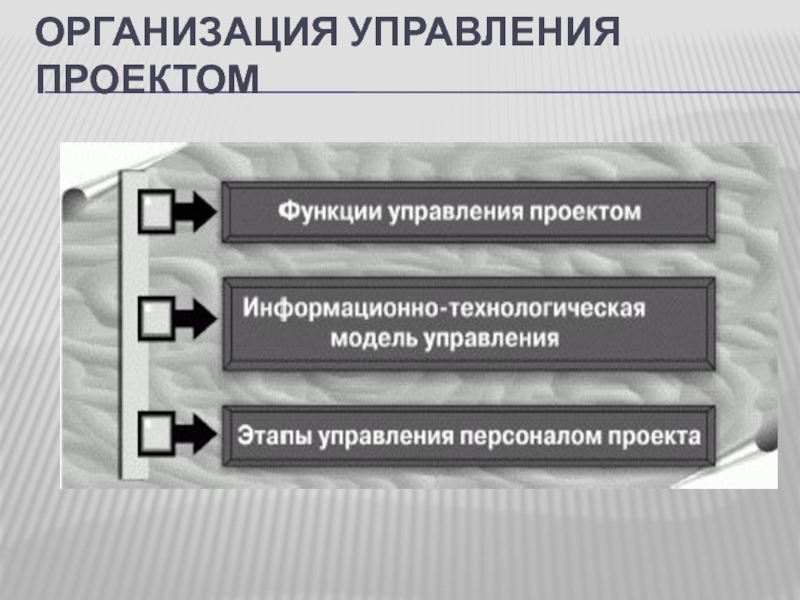 ОРГАНИЗАЦИЯ УПРАВЛЕНИЯ ПРОЕКТОМ

Функции управления проектом

Информационно-технологическая модель управления

Этапы управления персоналом проекта